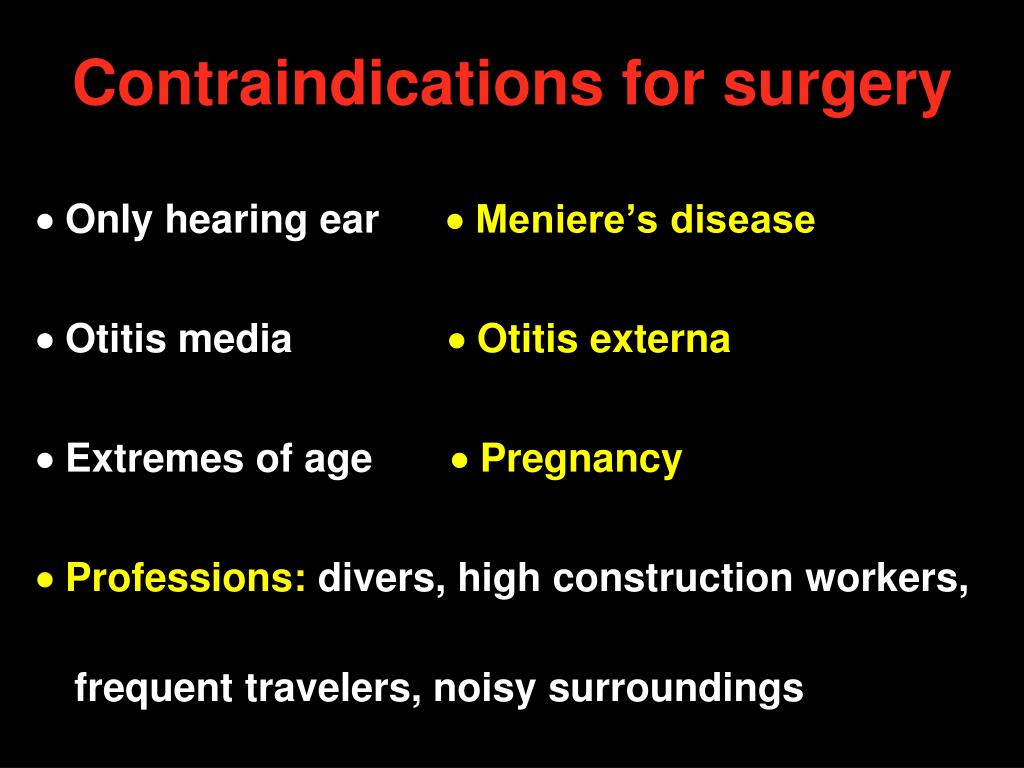 Contraindications for surgery

• Only hearing ear • Meniere's disease

• Otitis media • Otitis externa

• Extremes of age • Pregnancy

• Professions: divers, high construction workers, frequent travelers, noisy surroundings